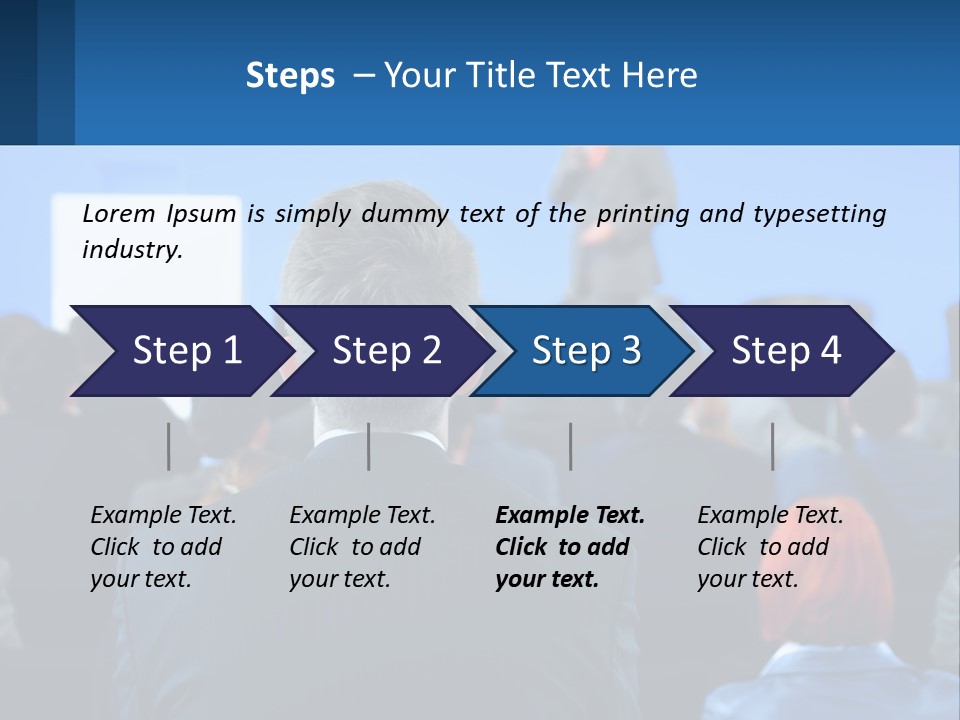 Steps – Your Title Text Here

Lorem Ipsum is simply dummy text of the printing and typesetting industry.

Step 1

Step 2

Step 3

Step 4

Example Text. Click to add your text.

Example Text. Click to add your text.

Example Text. Click to add your text.

Example Text. Click to add your text.